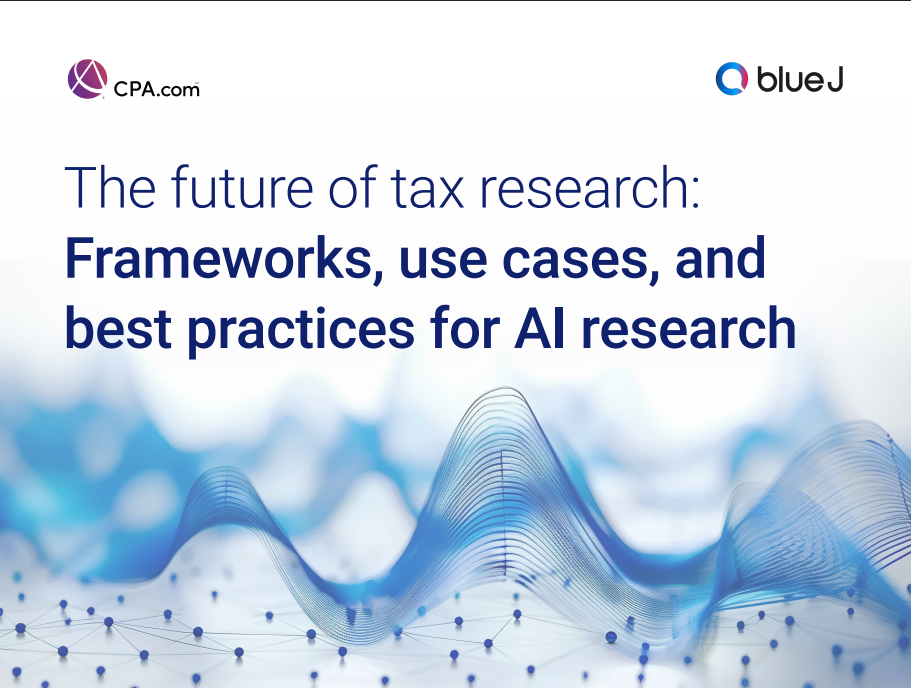 CPA.com

blue J

The future of tax research:
Frameworks, use cases, and best practices for AI research